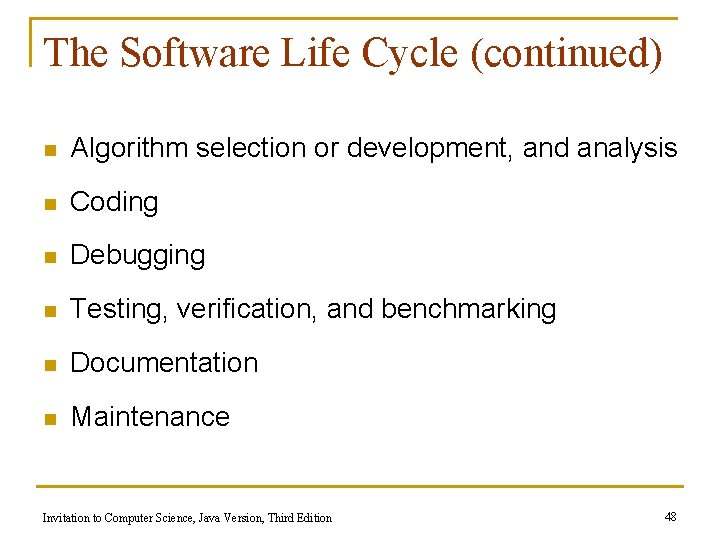 The Software Life Cycle (continued)

- Algorithm selection or development, and analysis
- Coding
- Debugging
- Testing, verification, and benchmarking
- Documentation
- Maintenance

Invitation to Computer Science, Java Version, Third Edition

48